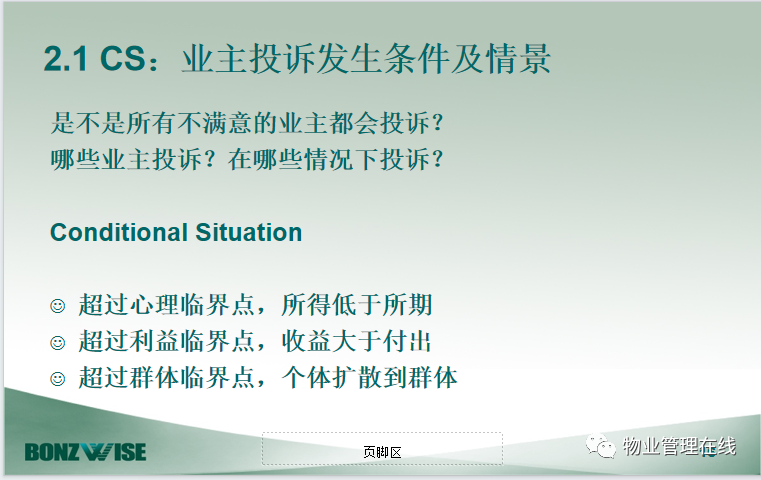 2.1 CS：业主投诉发生条件及情景

是不是所有不满意的业主都会投诉？
哪些业主投诉？在哪些情况下投诉？

Conditional Situation

☺ 超过心理临界点，所得低于所期
☺ 超过利益临界点，收益大于付出
☺ 超过群体临界点，个体扩散到群体

BONZWISE

页脚区

物业管理在线